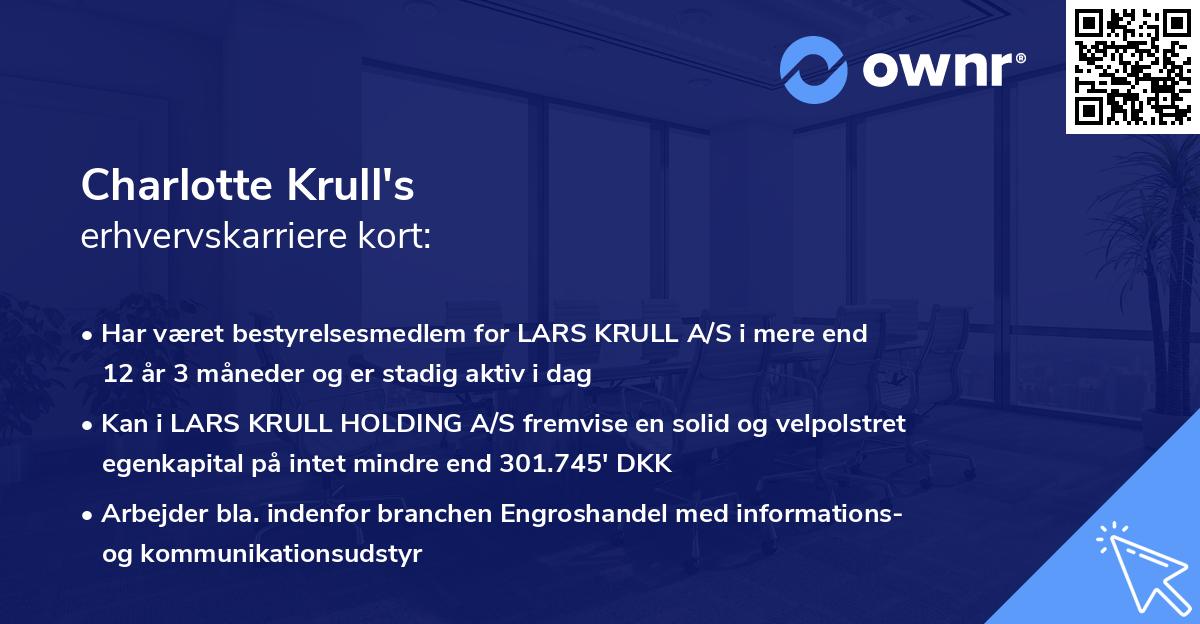 ownr®

Charlotte Krull's
erhvervskarriere kort:

• Har været bestyrelsesmedlem for LARS KRULL A/S i mere end 12 år 3 måneder og er stadig aktiv i dag

• Kan i LARS KRULL HOLDING A/S fremvise en solid og velpolstret egenkapital på intet mindre end 301.745' DKK

• Arbejder bla. indenfor branchen Engroshandel med informations- og kommunikationsudstyr